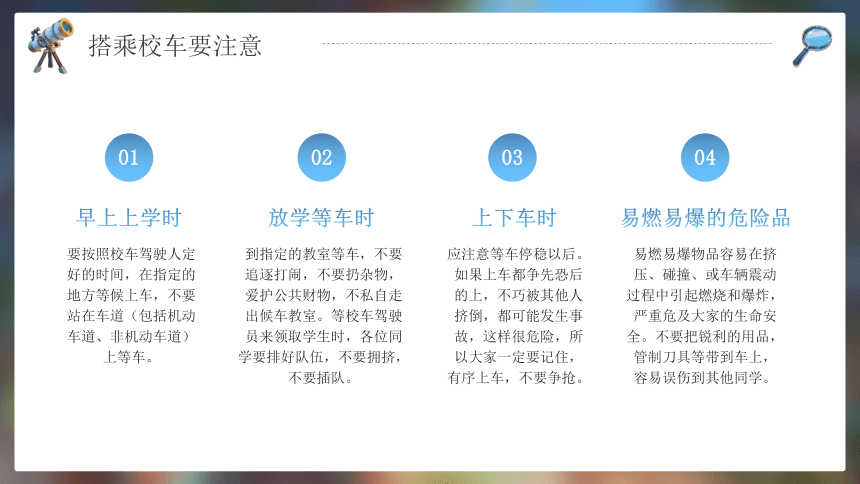 搭乘校车要注意

01

早上上学时

要按照校车驾驶人定好的时间，在指定的地方等候上车，不要站在车道（包括机动车道、非机动车道）上等车。

02

放学等车时

到指定的教室等车，不要追逐打闹，不要扔杂物，爱护公共财物，不私自走出候车教室。等校车驾驶员来领取学生时，各位同学要排好队伍，不要拥挤，不要插队。

03

上下车时

应注意等车停稳以后。如果上车都争先恐后的上，不巧被其他人挤倒，都可能发生事故，这样很危险，所以大家一定要记住，有序上车，不要争抢。

04

易燃易爆的危险品

易燃易爆物品容易在挤压、碰撞、或车辆震动过程中引起燃烧和爆炸，严重危及大家的生命安全。不要把锐利的用品，管制刀具等带到车上，容易误伤到其他同学。